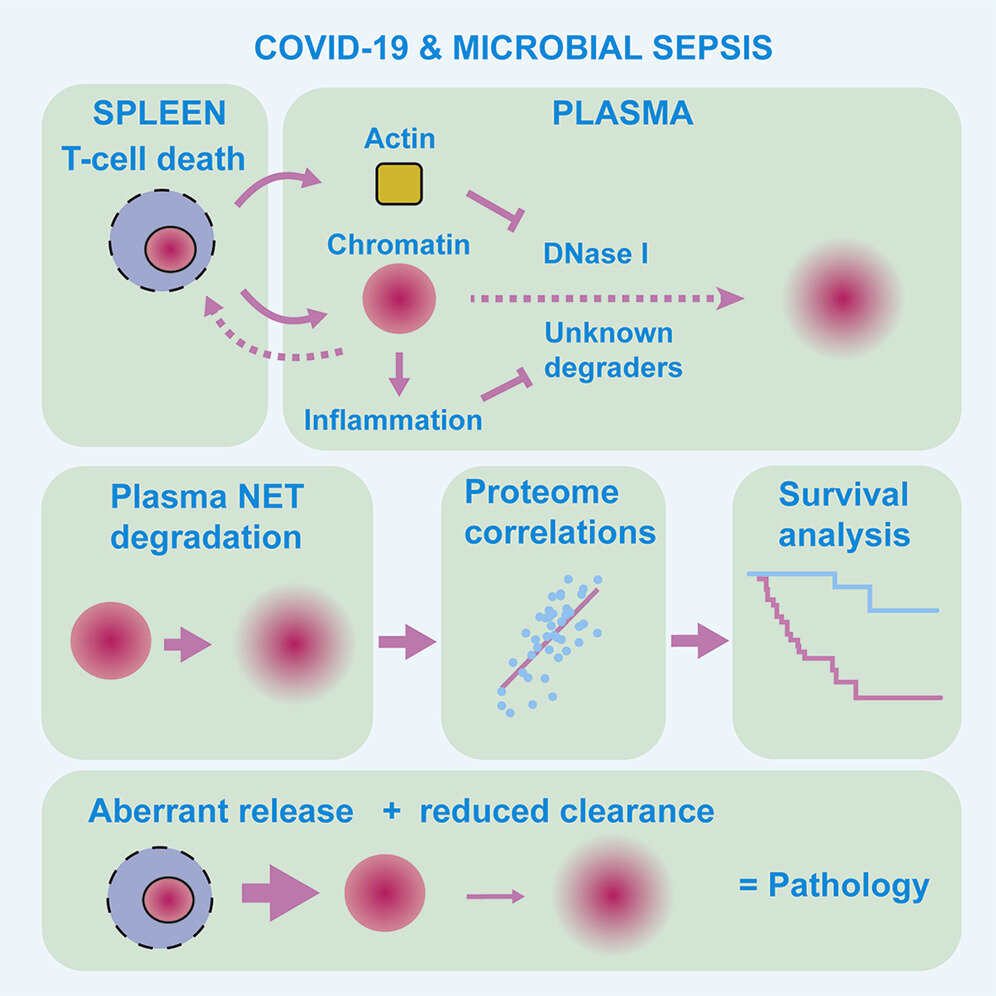 COVID-19 & MICROBIAL SEPSIS

SPLEEN
T-cell death

PLASMA

Actin

Chromatin

DNase I

Unknown degraders

Inflammation

Plasma NET degradation

Proteome correlations

Survival analysis

Aberrant release + reduced clearance

= Pathology